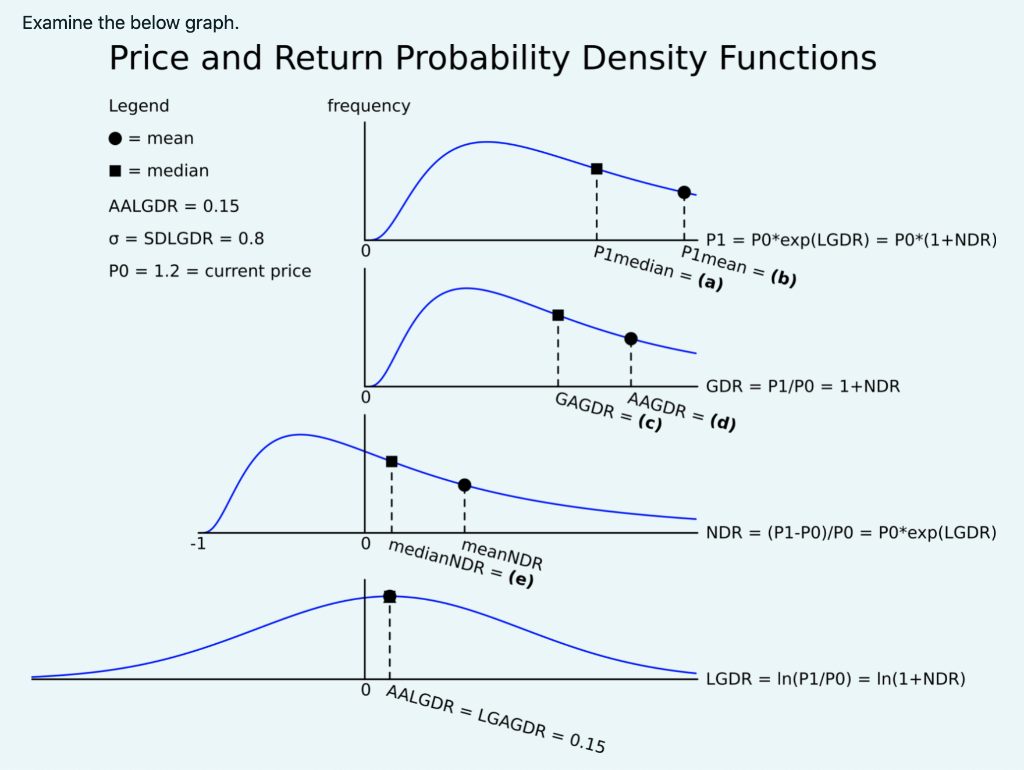 Examine the below graph.

Price and Return Probability Density Functions

Legend

● = mean

■ = median

AALGDR = 0.15

σ = SDLGDR = 0.8

P0 = 1.2 = current price

frequency

0

P1median = **(a)**

P1mean = **(b)**

P1 = P0*exp(LGDR) = P0*(1+NDR)

0

GAGDR = **(c)**

AAGDR = **(d)**

GDR = P1/P0 = 1+NDR

-1

0

medianNDR = **(e)**

meanNDR

NDR = (P1-P0)/P0 = P0*exp(LGDR)

0

AALGDR = LGAGDR = 0.15

LGDR = ln(P1/P0) = ln(1+NDR)